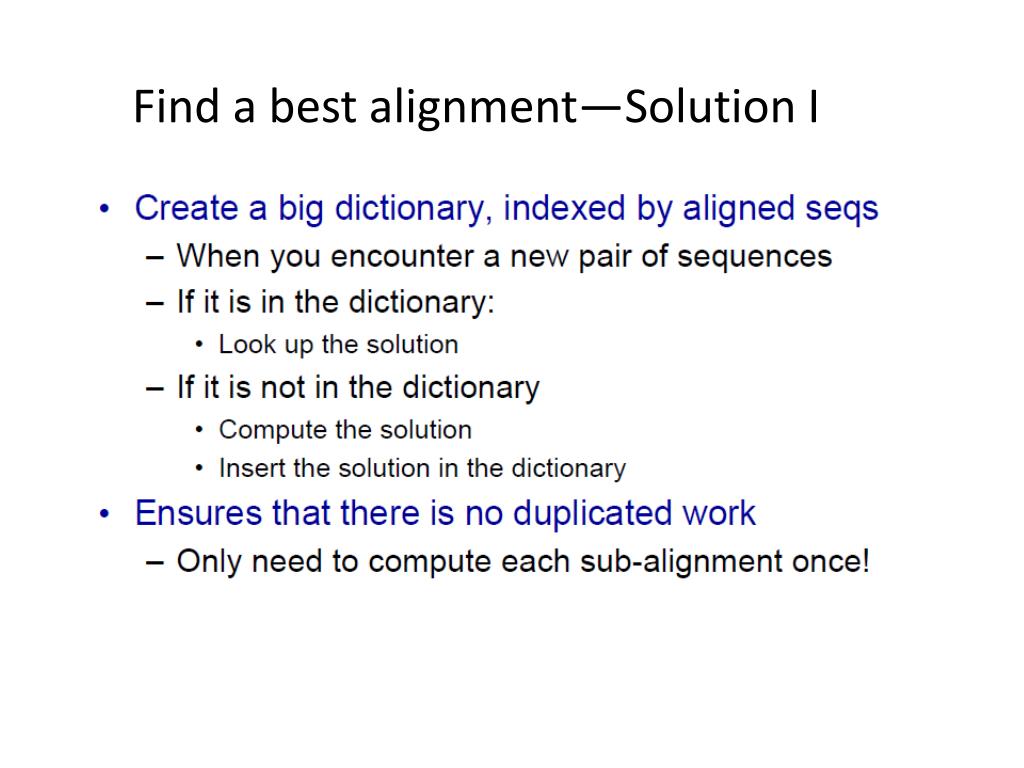 Find a best alignment—Solution I

• Create a big dictionary, indexed by aligned seqs
– When you encounter a new pair of sequences
– If it is in the dictionary:
• Look up the solution
– If it is not in the dictionary
• Compute the solution
• Insert the solution in the dictionary
• Ensures that there is no duplicated work
– Only need to compute each sub-alignment once!